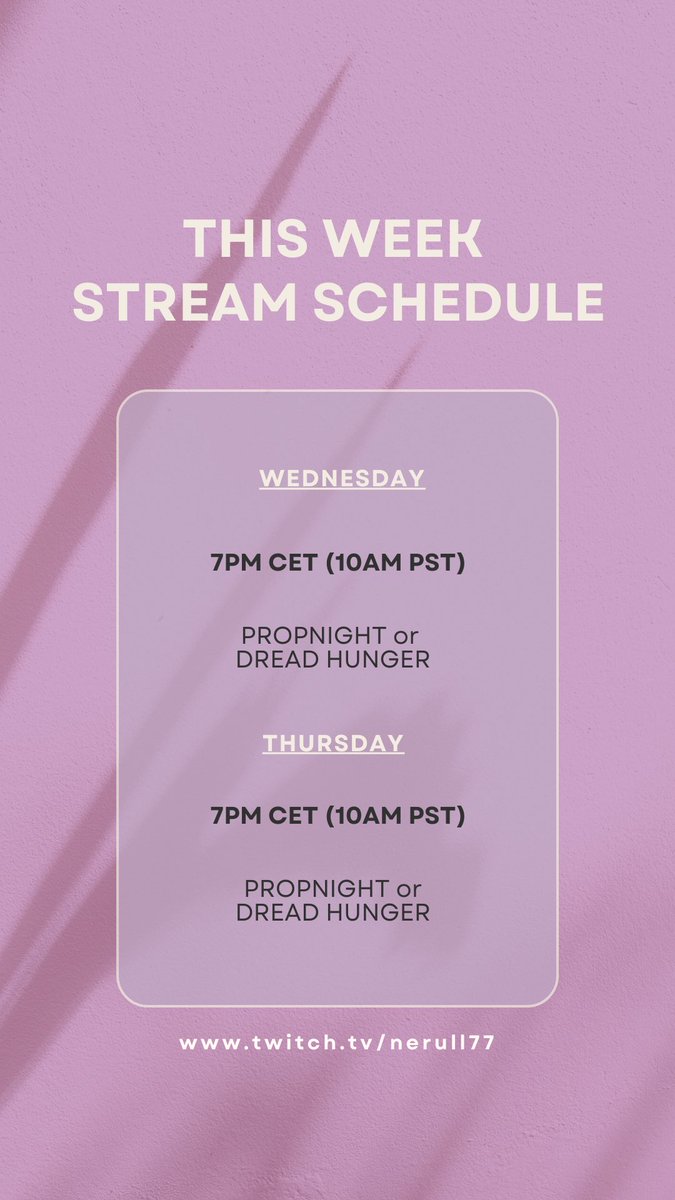 THIS WEEK
STREAM SCHEDULE

WEDNESDAY

7PM CET (10AM PST)

PROPNIGHT or
DREAD HUNGER

THURSDAY

7PM CET (10AM PST)

PROPNIGHT or
DREAD HUNGER

www.twitch.tv/nerull77